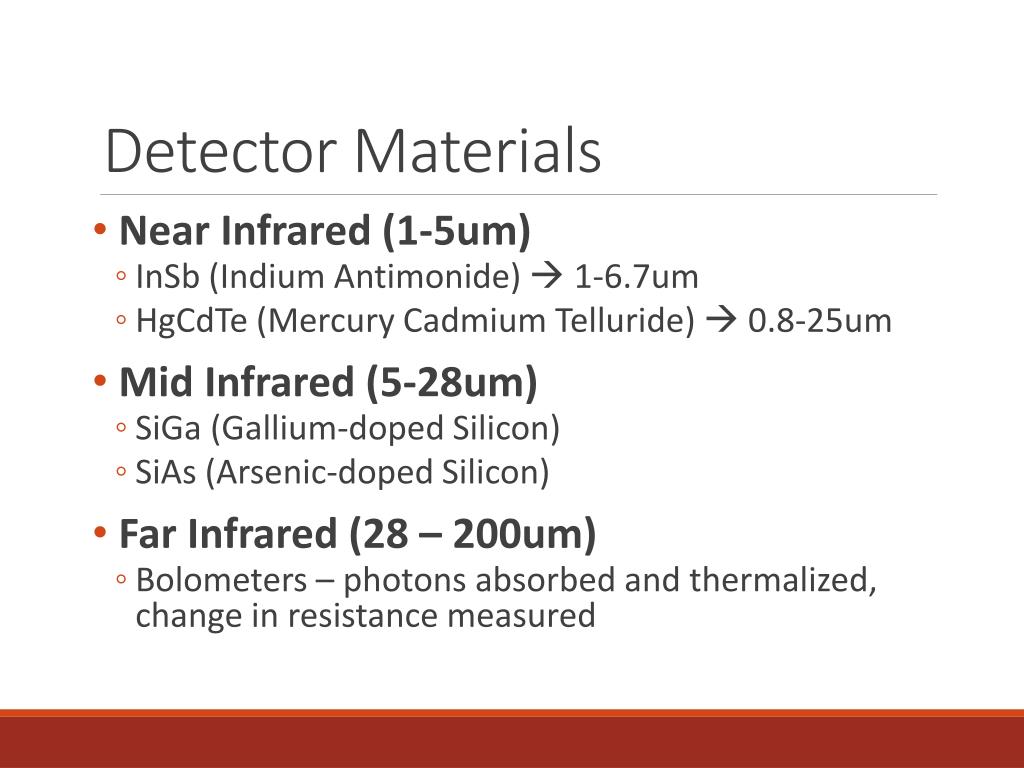 Detector Materials

• Near Infrared (1-5um)
◦ InSb (Indium Antimonide) → 1-6.7um
◦ HgCdTe (Mercury Cadmium Telluride) → 0.8-25um

• Mid Infrared (5-28um)
◦ SiGa (Gallium-doped Silicon)
◦ SiAs (Arsenic-doped Silicon)

• Far Infrared (28 – 200um)
◦ Bolometers – photons absorbed and thermalized, change in resistance measured